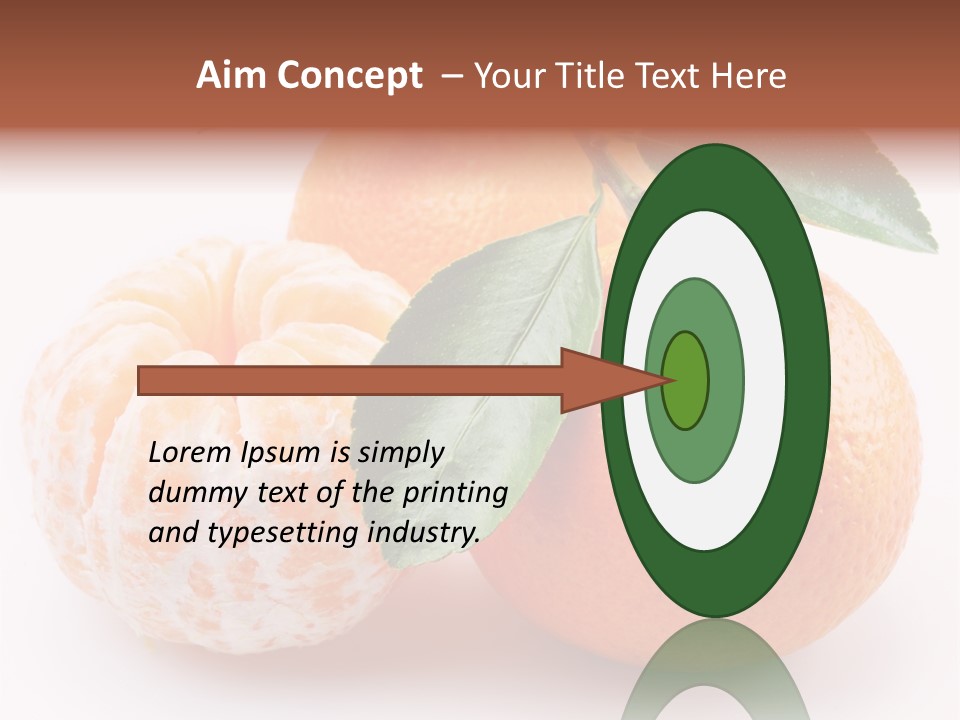 Aim Concept – Your Title Text Here

Lorem Ipsum is simply dummy text of the printing and typesetting industry.